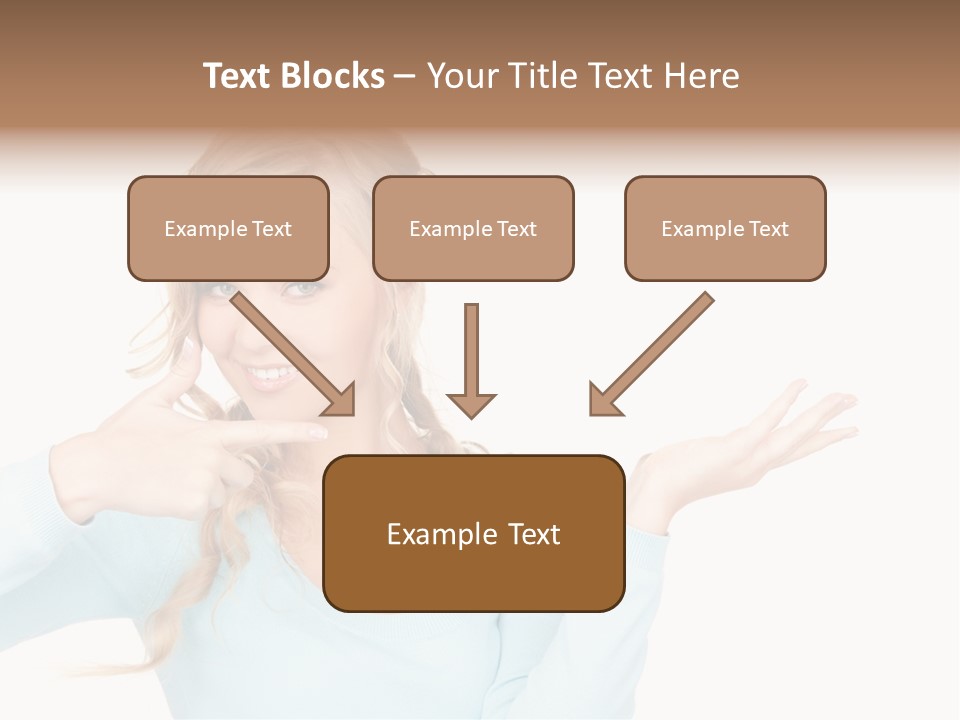 Text Blocks – Your Title Text Here

Example Text

Example Text

Example Text

Example Text